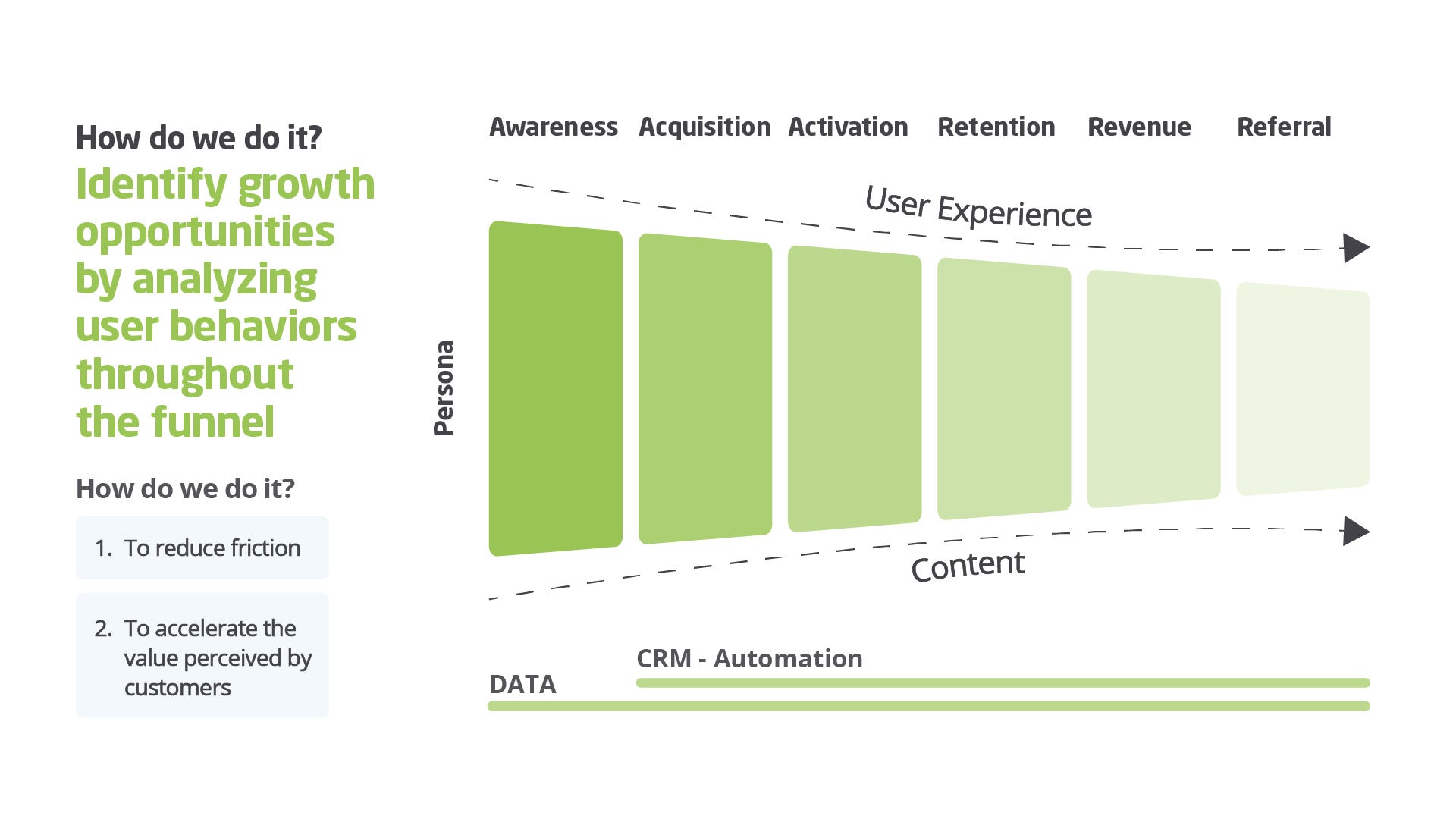 How do we do it?

Identify growth opportunities by analyzing user behaviors throughout the funnel

How do we do it?

1. To reduce friction

2. To accelerate the value perceived by customers

Awareness Acquisition Activation Retention Revenue Referral

User Experience

Persona

Content

CRM - Automation

DATA